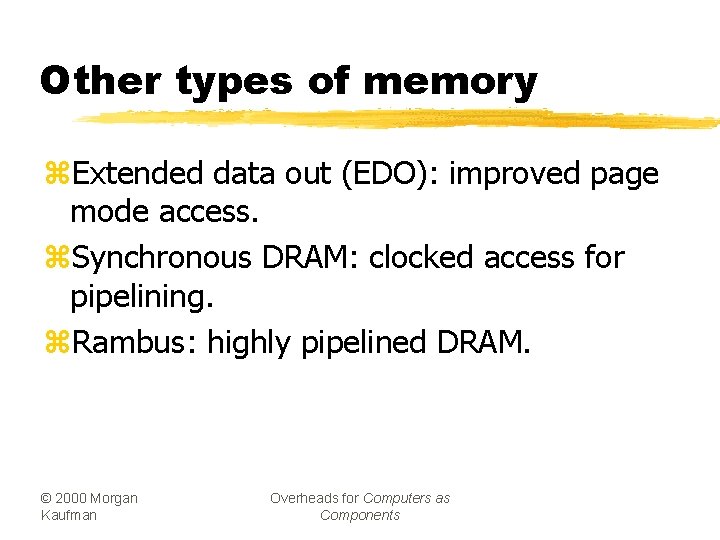 Other types of memory

⌘Extended data out (EDO): improved page mode access.

⌘Synchronous DRAM: clocked access for pipelining.

⌘Rambus: highly pipelined DRAM.

© 2000 Morgan Kaufman

Overheads for Computers as Components